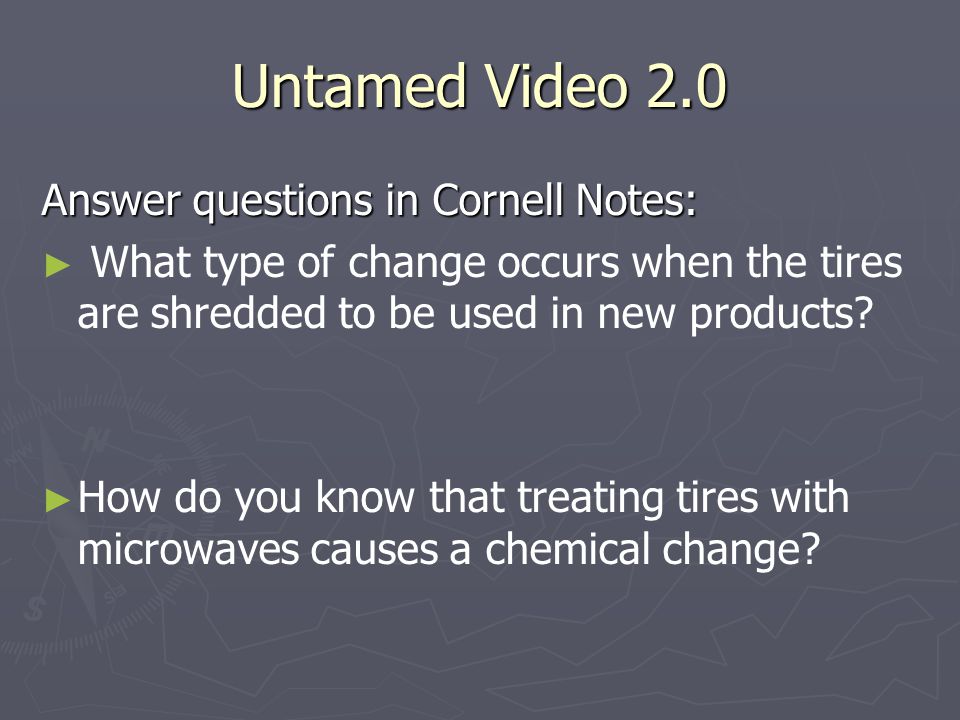 Untamed Video 2.0

Answer questions in Cornell Notes:

► What type of change occurs when the tires are shredded to be used in new products?

► How do you know that treating tires with microwaves causes a chemical change?